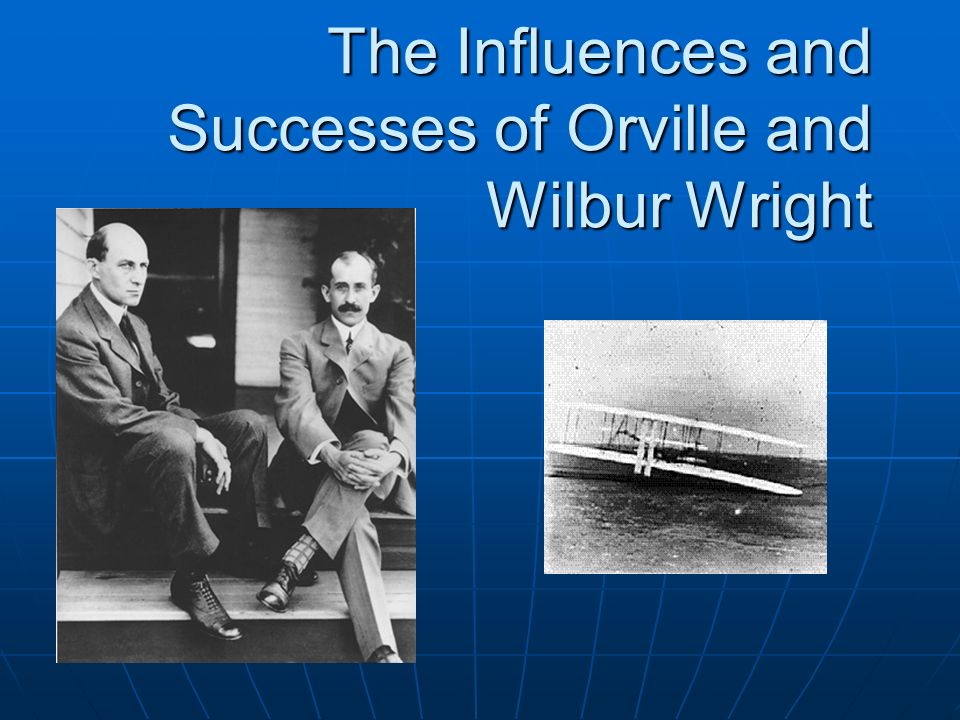 The Influences and Successes of Orville and Wilbur Wright